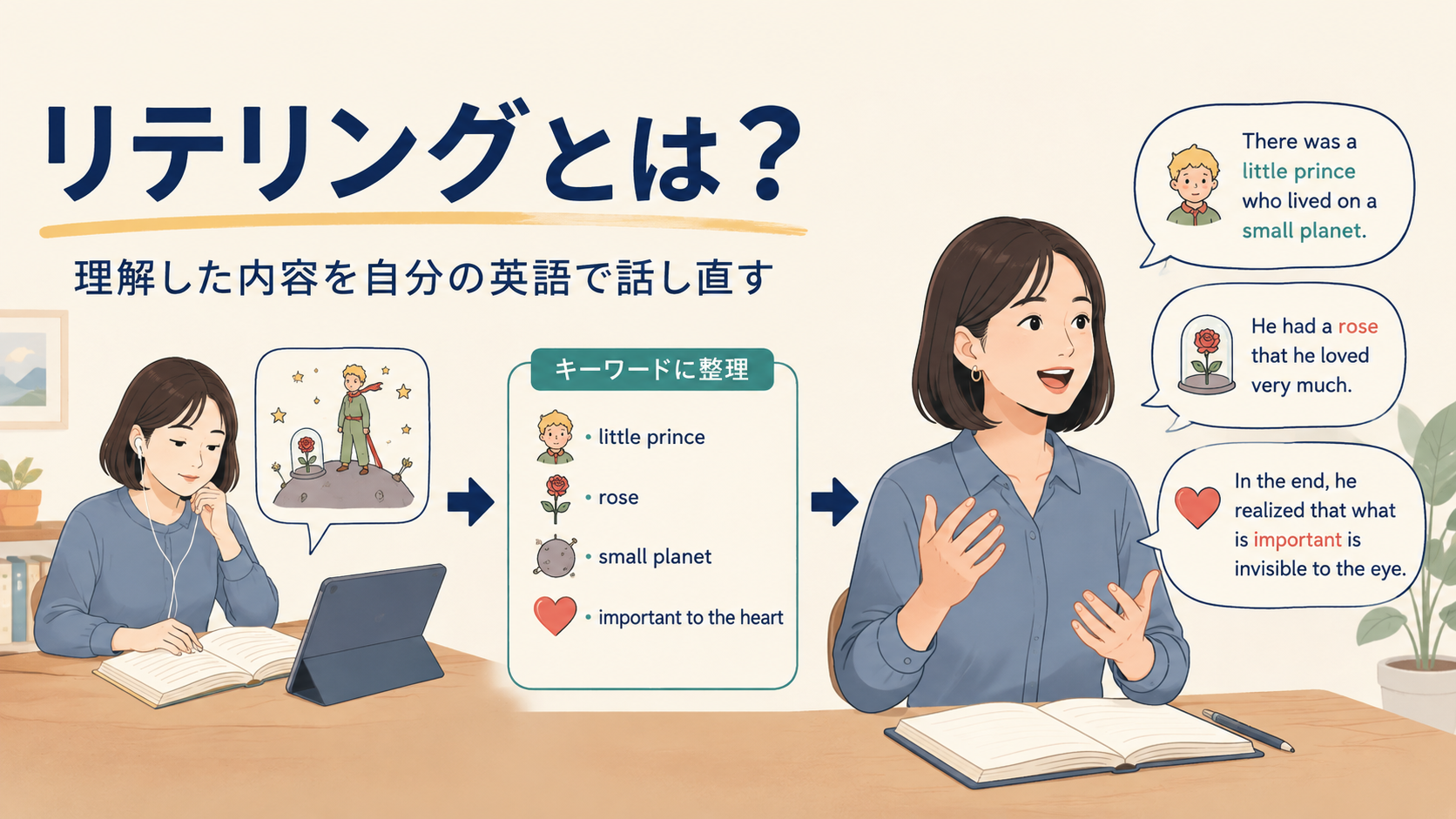 リテリングとは？

理解した内容を自分の英語で話し直す

キーワードに整理

• little prince
• rose
• small planet
• important to the heart

There was a little prince who lived on a small planet.

He had a rose that he loved very much.

In the end, he realized that what is important is invisible to the eye.